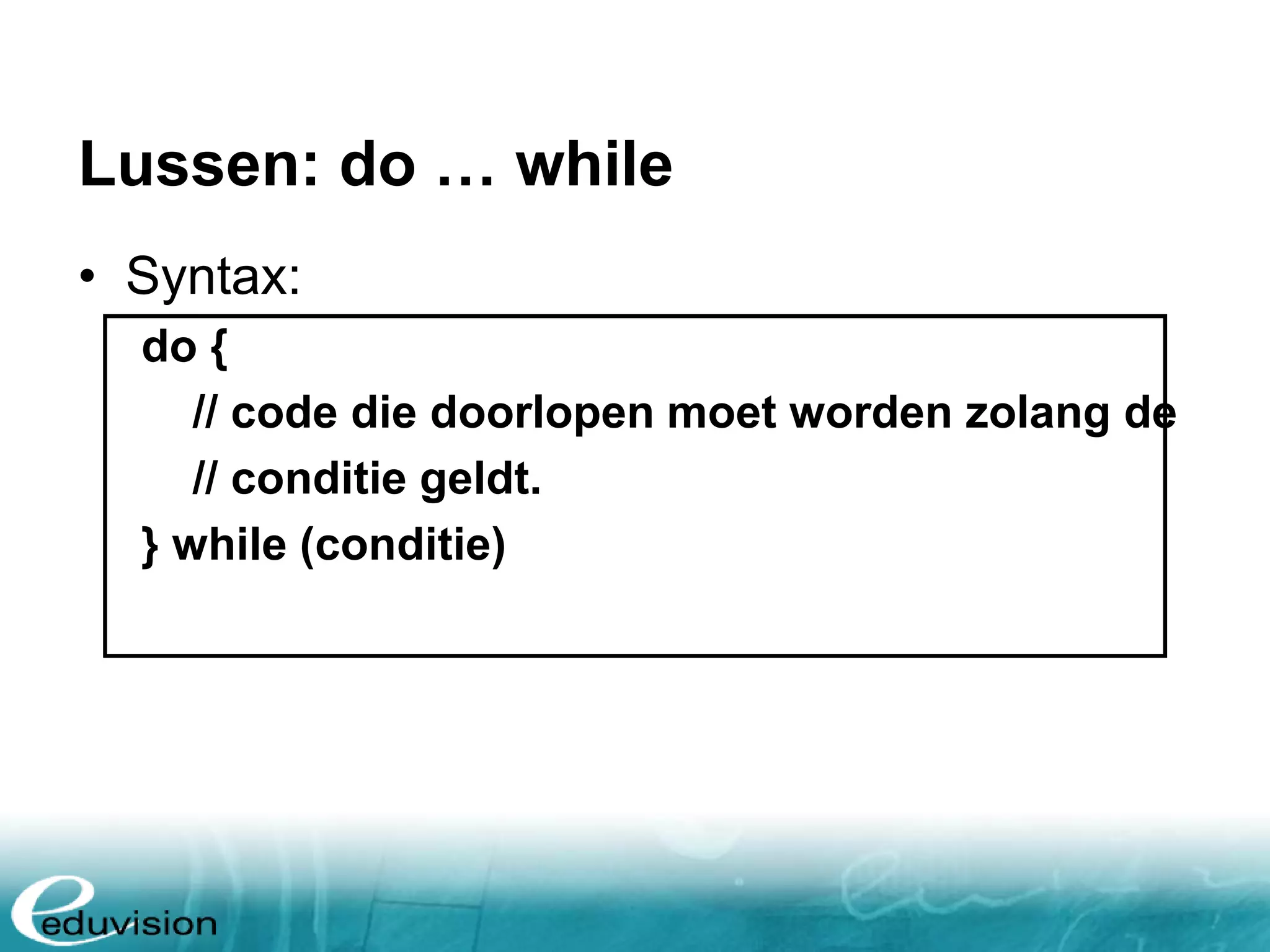 Lussen: do … while

• Syntax:

do {
// code die doorlopen moet worden zolang de
// conditie geldt.
} while (conditie)

eduvision